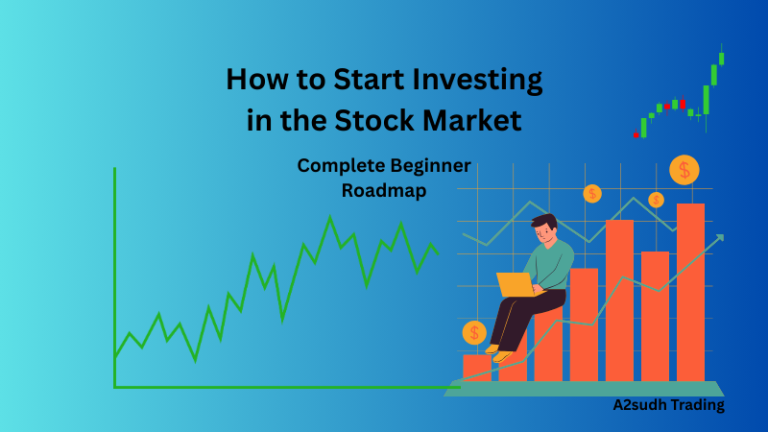 How to Start Investing in the Stock Market

Complete Beginner Roadmap

$

$

$

$

A2sudh Trading